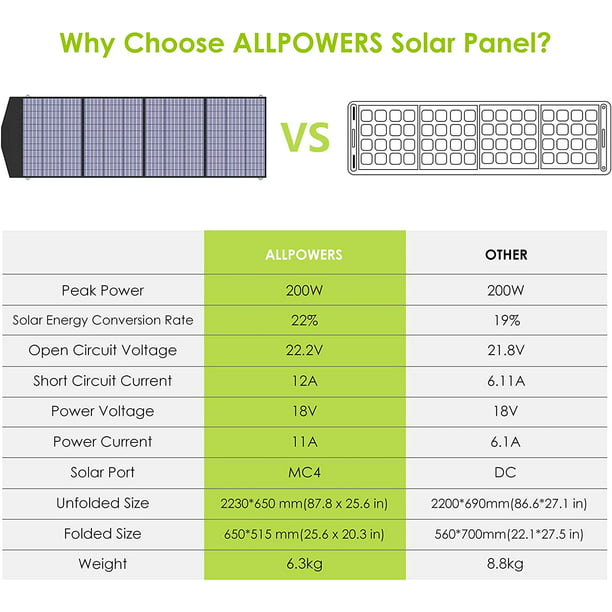 Why Choose ALLPOWERS Solar Panel?

VS

|  | ALLPOWERS | OTHER |
|---|---|---|
| Peak Power | 200W | 200W |
| Solar Energy Conversion Rate | 22% | 19% |
| Open Circuit Voltage | 22.2V | 21.8V |
| Short Circuit Current | 12A | 6.11A |
| Power Voltage | 18V | 18V |
| Power Current | 11A | 6.1A |
| Solar Port | MC4 | DC |
| Unfolded Size | 2230*650 mm(87.8 x 25.6 in) | 2200*690mm(86.6*27.1 in) |
| Folded Size | 650*515 mm(25.6 x 20.3 in) | 560*700mm(22.1*27.5 in) |
| Weight | 6.3kg | 8.8kg |